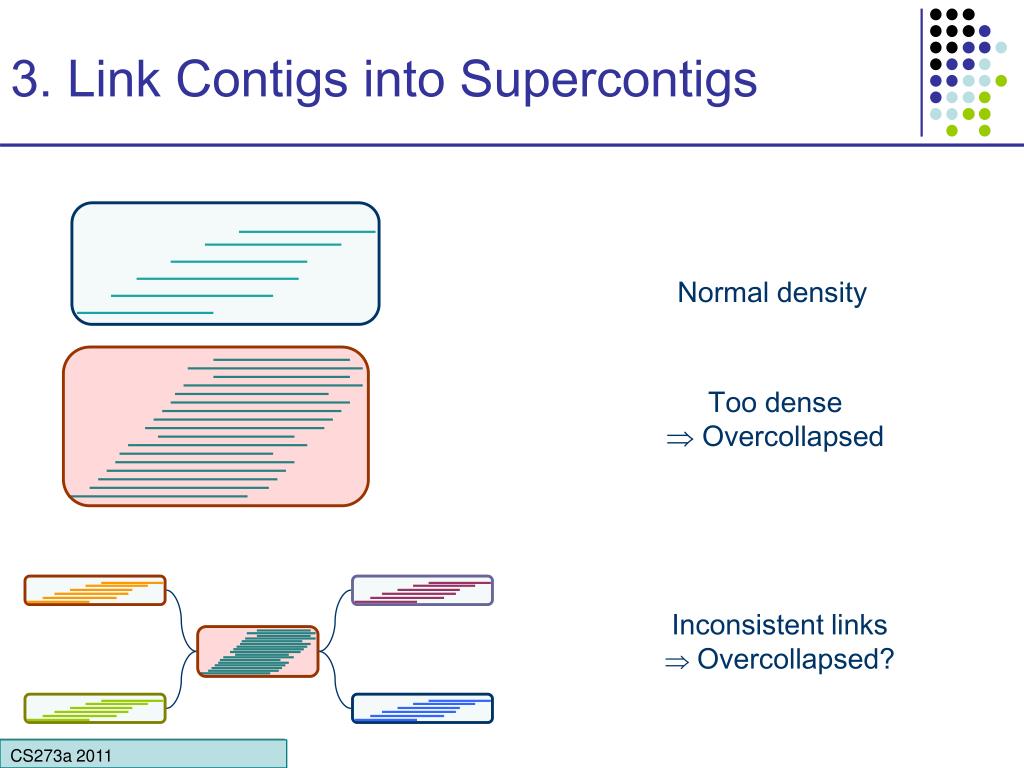 3. Link Contigs into Supercontigs

Normal density

Too dense
$\Rightarrow$ Overcollapsed

Inconsistent links
$\Rightarrow$ Overcollapsed?

CS273a 2011